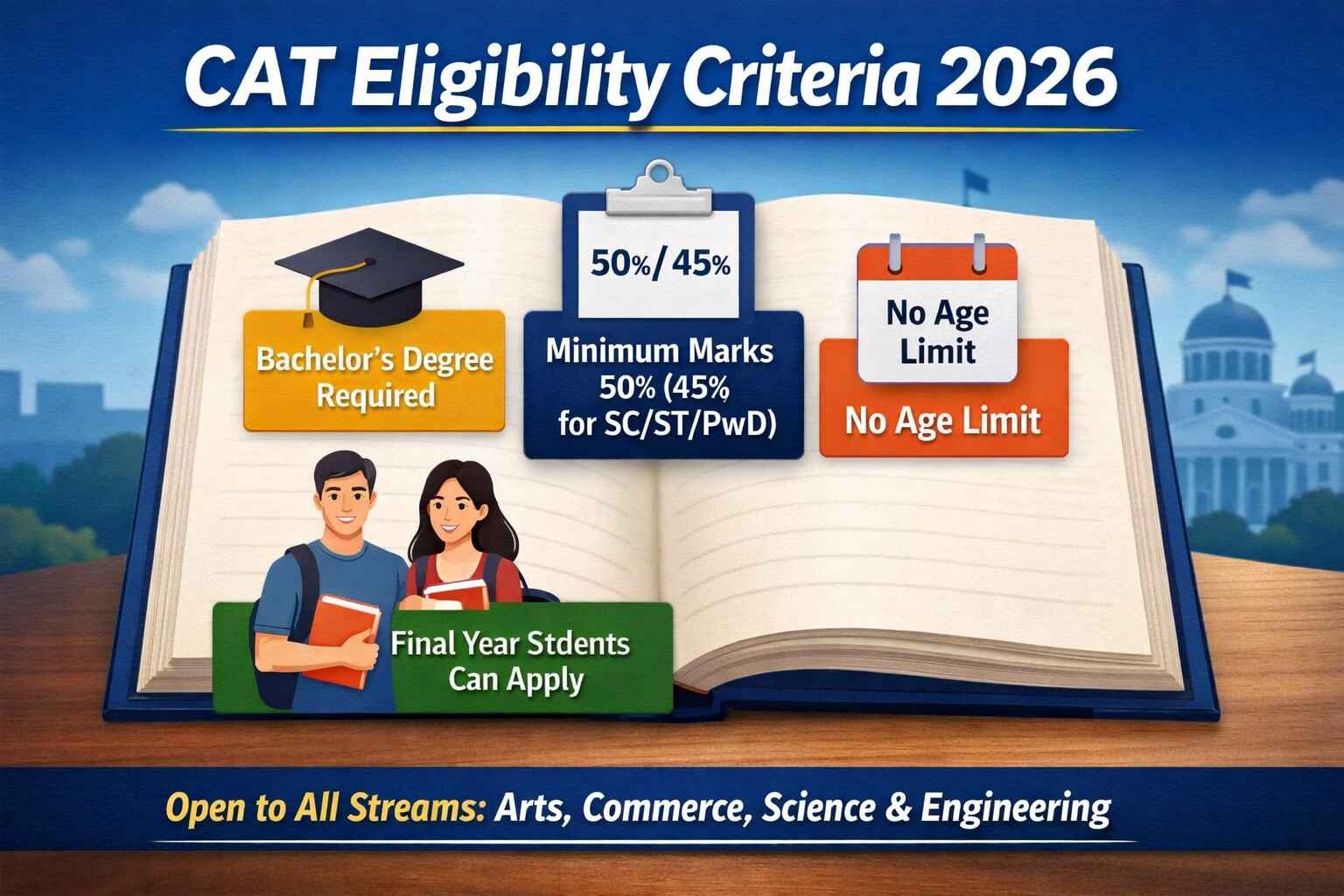 CAT Eligibility Criteria 2026

Bachelor's Degree Required

50%/ 45%

Minimum Marks 50% (45% for SC/ST/PwD)

No Age Limit

No Age Limit

Final Year Stdents Can Apply

Open to All Streams: Arts, Commerce, Science & Engineering